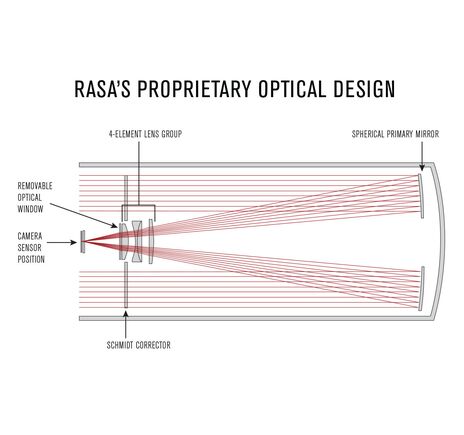 RASA'S PROPRIETARY OPTICAL DESIGN

4-ELEMENT LENS GROUP

SPHERICAL PRIMARY MIRROR

REMOVABLE OPTICAL WINDOW

CAMERA SENSOR POSITION

SCHMIDT CORRECTOR